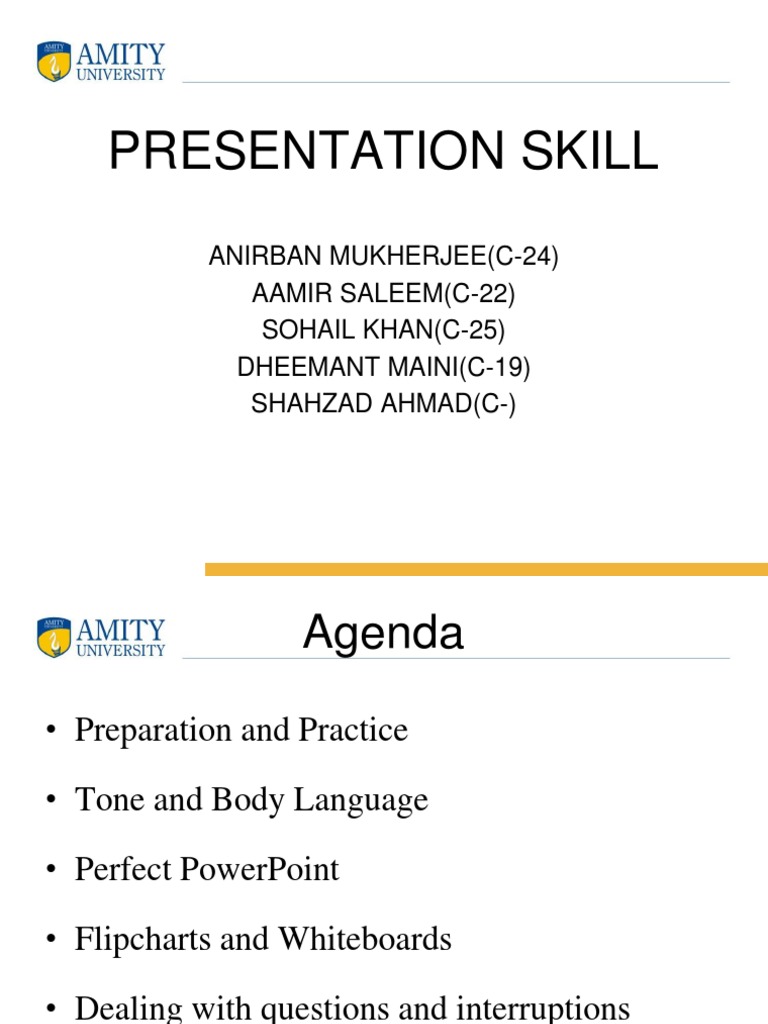 AMITY
UNIVERSITY

PRESENTATION SKILL

ANIRBAN MUKHERJEE(C-24)
AAMIR SALEEM(C-22)
SOHAIL KHAN(C-25)
DHEEMANT MAINI(C-19)
SHAHZAD AHMAD(C-)

AMITY
UNIVERSITY

Agenda

• Preparation and Practice
• Tone and Body Language
• Perfect PowerPoint
• Flipcharts and Whiteboards
• Dealing with questions and interruptions